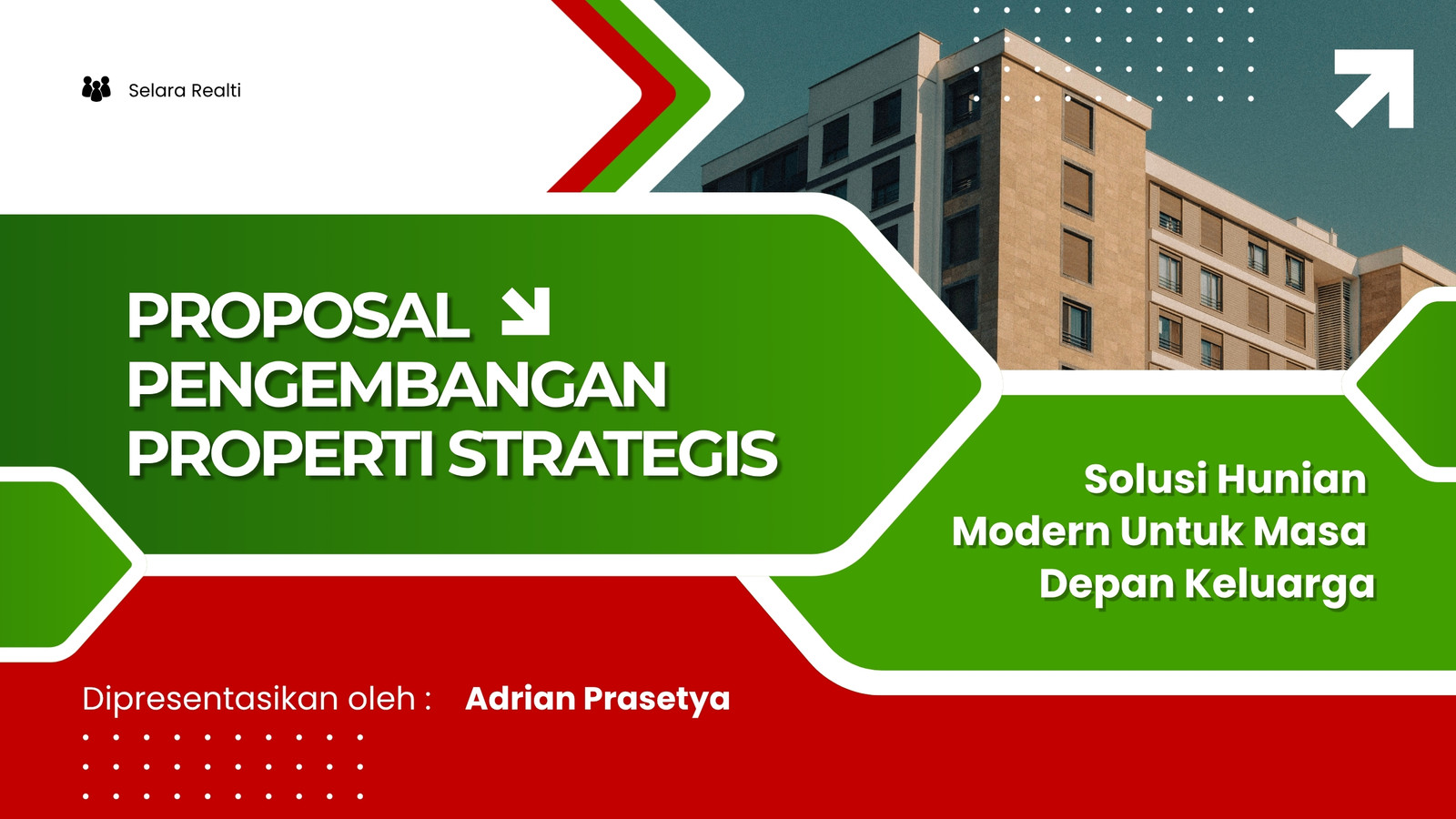 Selara Realti

PROPOSAL PENGEMBANGAN PROPERTI STRATEGIS

Solusi Hunian Modern Untuk Masa Depan Keluarga

Dipresentasikan oleh : Adrian Prasetya